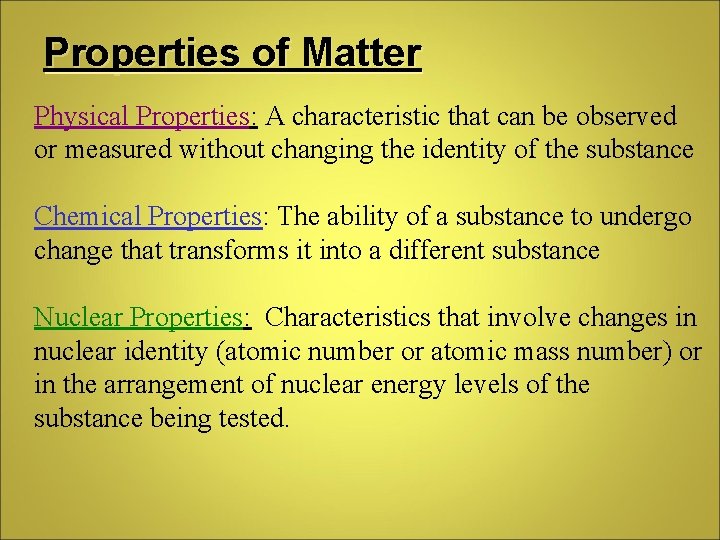 Properties of Matter

Physical Properties: A characteristic that can be observed or measured without changing the identity of the substance

Chemical Properties: The ability of a substance to undergo change that transforms it into a different substance

Nuclear Properties: Characteristics that involve changes in nuclear identity (atomic number or atomic mass number) or in the arrangement of nuclear energy levels of the substance being tested.